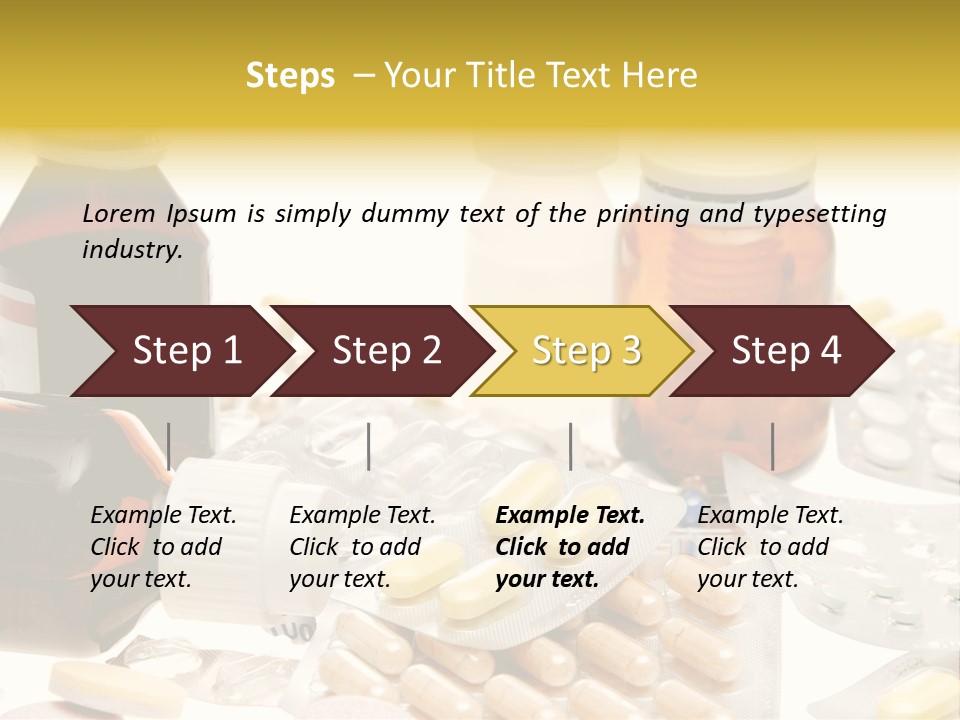 Steps – Your Title Text Here

Lorem Ipsum is simply dummy text of the printing and typesetting industry.

Step 1

Step 2

Step 3

Step 4

Example Text. Click to add your text.

Example Text. Click to add your text.

Example Text. Click to add your text.

Example Text. Click to add your text.